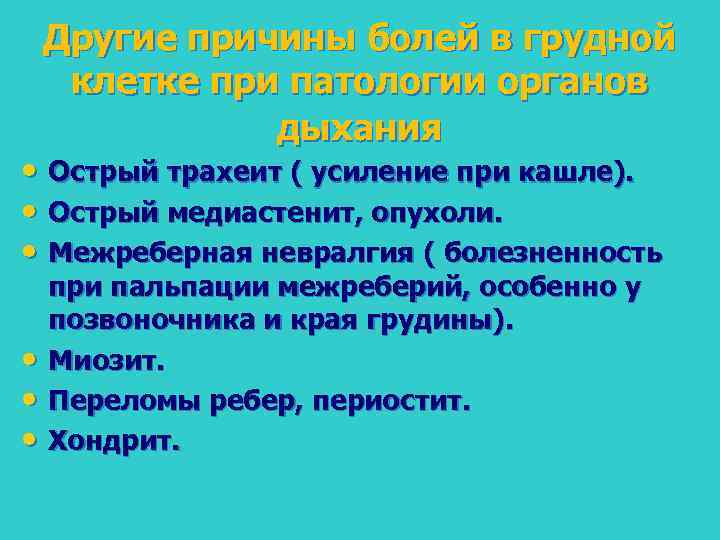 Другие причины болей в грудной клетке при патологии органов дыхания

• Острый трахеит ( усиление при кашле).
• Острый медиастенит, опухоли.
• Межреберная невралгия ( болезненность при пальпации межреберий, особенно у позвоночника и края грудины).
• Миозит.
• Переломы ребер, периостит.
• Хондрит.